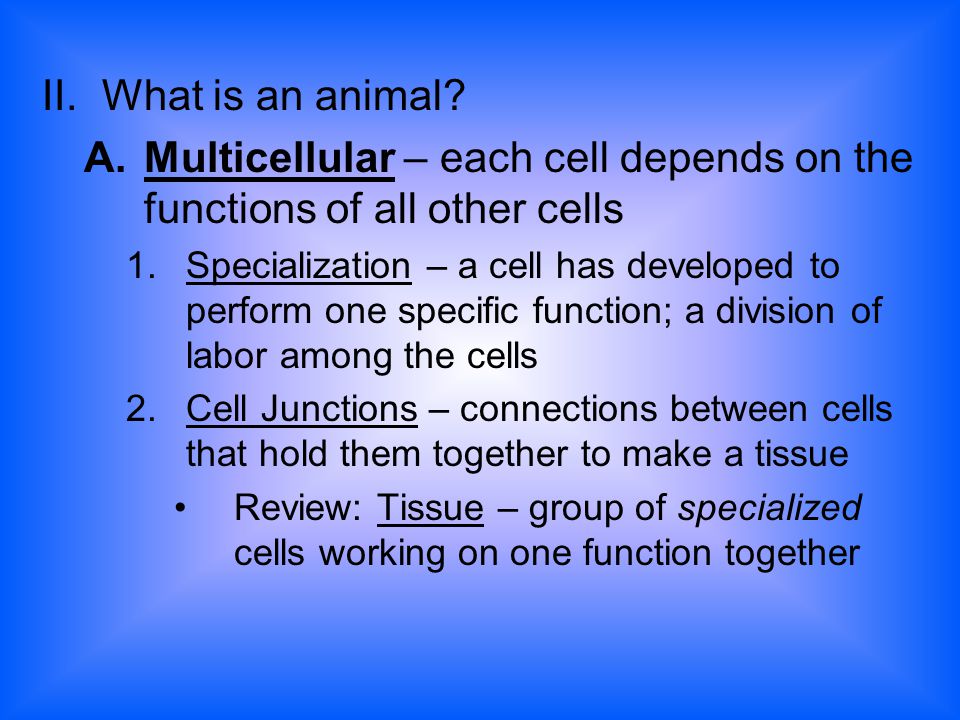 II. What is an animal?

A. Multicellular – each cell depends on the functions of all other cells

1. Specialization – a cell has developed to perform one specific function; a division of labor among the cells

2. Cell Junctions – connections between cells that hold them together to make a tissue

• Review: Tissue – group of specialized cells working on one function together